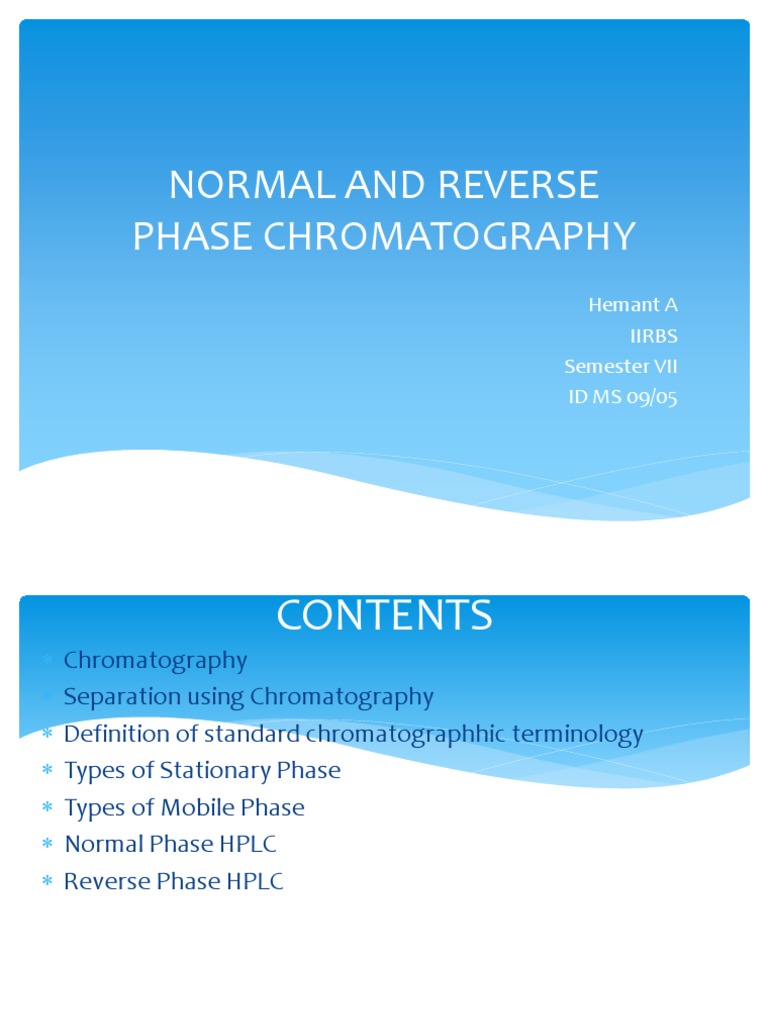 NORMAL AND REVERSE PHASE CHROMATOGRAPHY

Hemant A
IIRBS
Semester VII
ID MS 09/05

CONTENTS

* Chromatography
* Separation using Chromatography
* Definition of standard chromatographhic terminology
* Types of Stationary Phase
* Types of Mobile Phase
* Normal Phase HPLC
* Reverse Phase HPLC